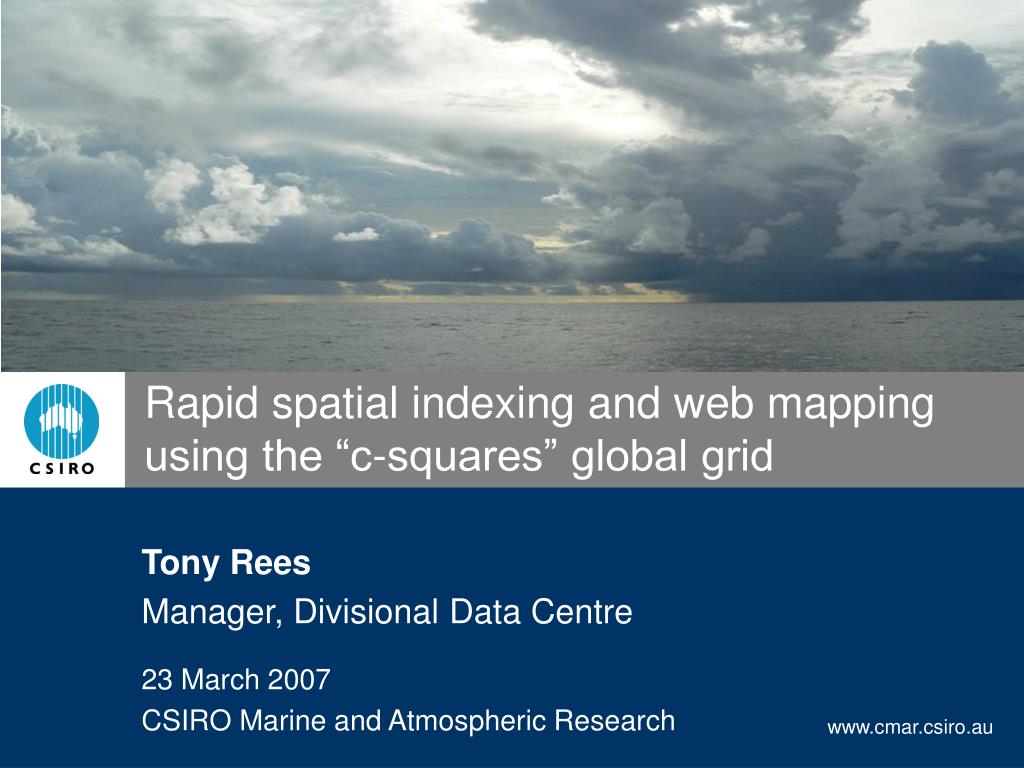 CSIRO

Rapid spatial indexing and web mapping using the “c-squares” global grid

Tony Rees

Manager, Divisional Data Centre

23 March 2007

CSIRO Marine and Atmospheric Research

www.cmar.csiro.au